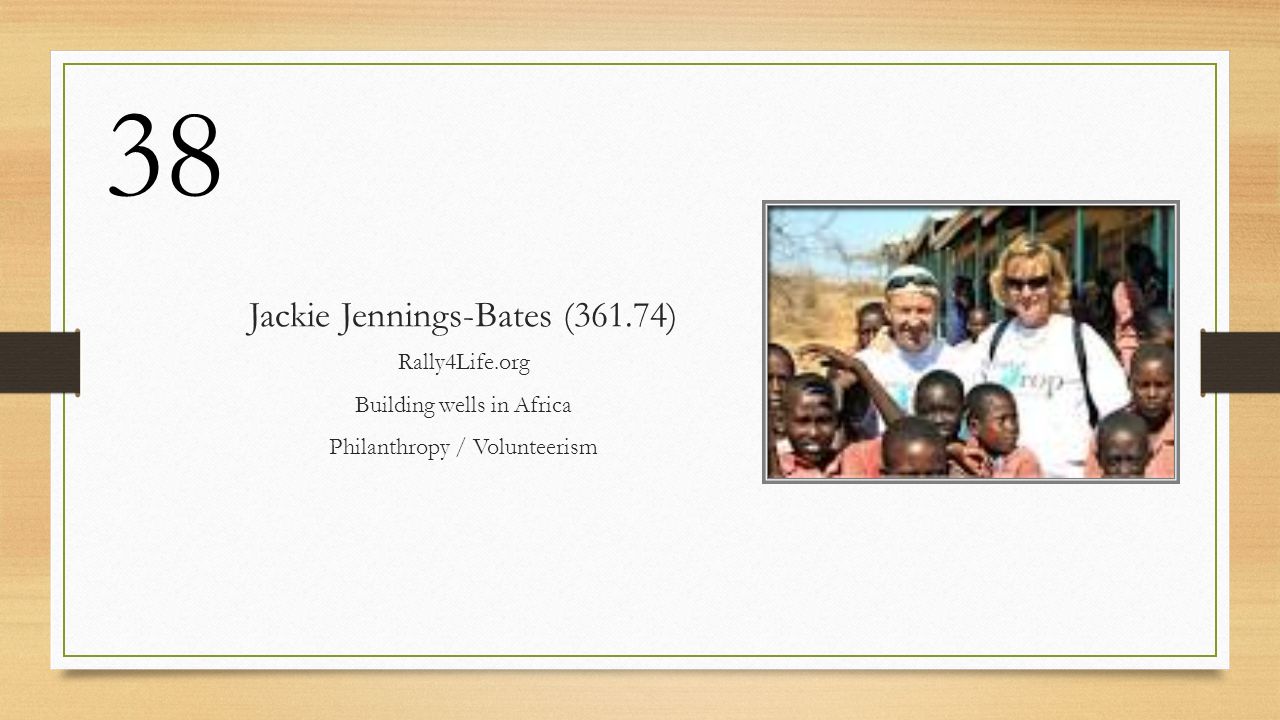 38

Jackie Jennings-Bates (361.74)

Rally4Life.org

Building wells in Africa

Philanthropy / Volunteerism

rop